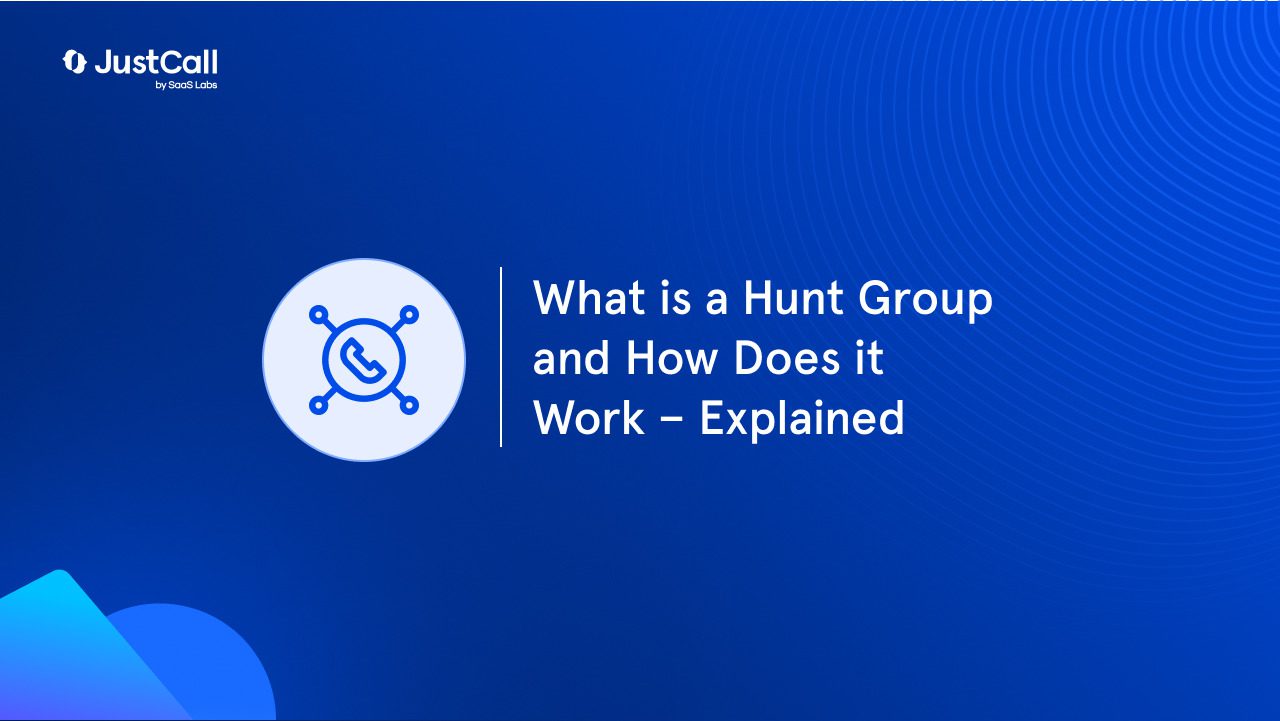 JustCall
by SaaS Labs

What is a Hunt Group and How Does it Work – Explained